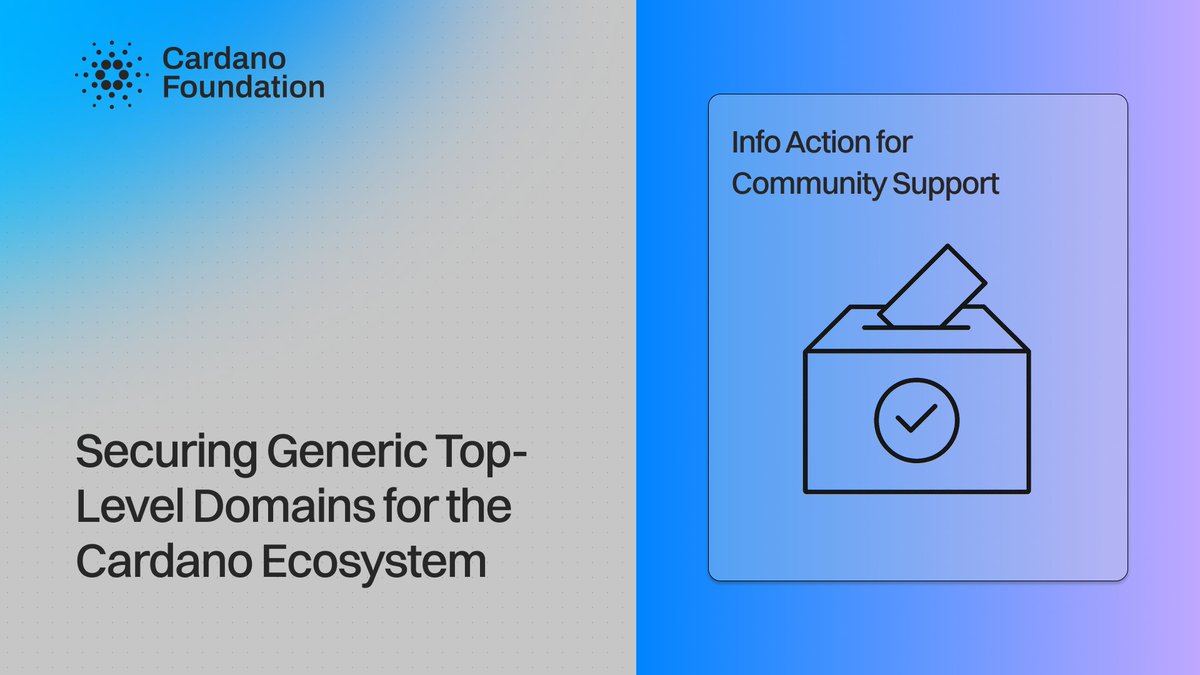 Cardano Foundation

Securing Generic Top-Level Domains for the Cardano Ecosystem

Info Action for Community Support